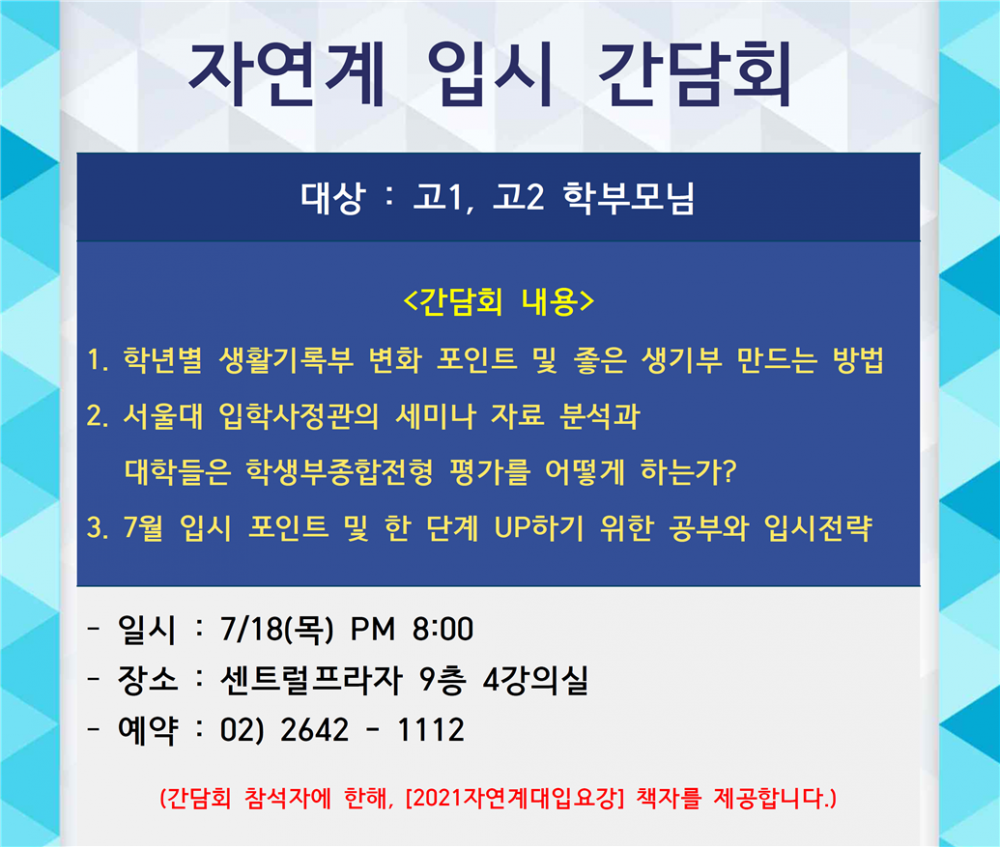 자연계 입시 간담회

대상 : 고1, 고2 학부모님

<간담회 내용>

1. 학년별 생활기록부 변화 포인트 및 좋은 생기부 만드는 방법

2. 서울대 입학사정관의 세미나 자료 분석과
대학들은 학생부종합전형 평가를 어떻게 하는가?

3. 7월 입시 포인트 및 한 단계 UP하기 위한 공부와 입시전략

- 일시 : 7/18(목) PM 8:00
- 장소 : 센트럴프라자 9층 4강의실
- 예약 : 02) 2642 - 1112

(간담회 참석자에 한해, [2021자연계대입요강] 책자를 제공합니다.)